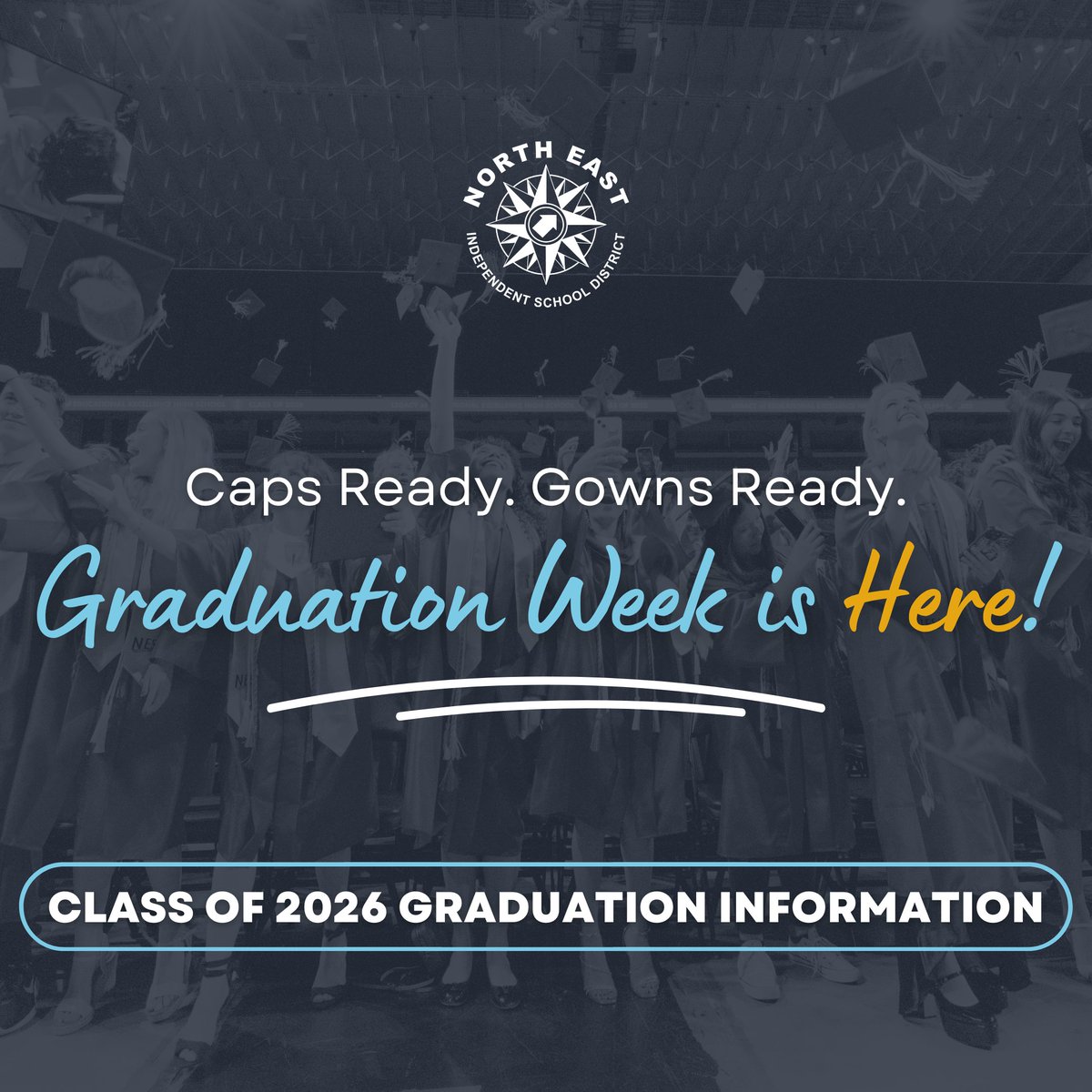 NORTH EAST
INDEPENDENT SCHOOL DISTRICT

Caps Ready. Gowns Ready.

Graduation Week is Here!

CLASS OF 2026 GRADUATION INFORMATION